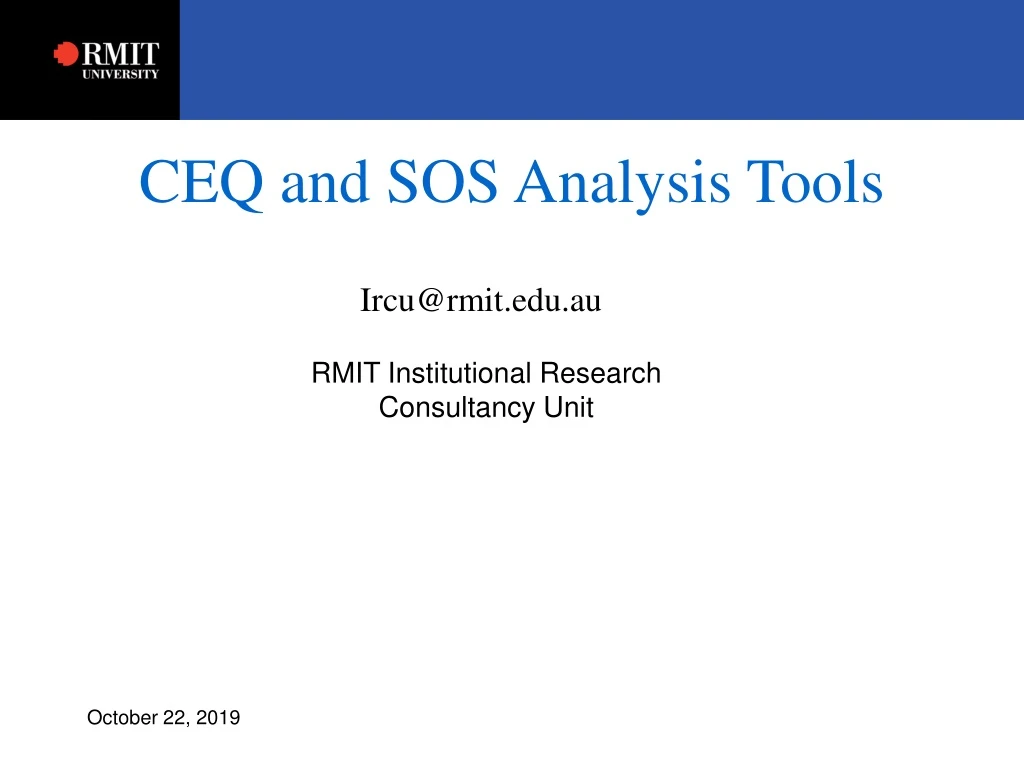 RMIT
UNIVERSITY

CEQ and SOS Analysis Tools

Ircu@rmit.edu.au

RMIT Institutional Research Consultancy Unit

October 22, 2019